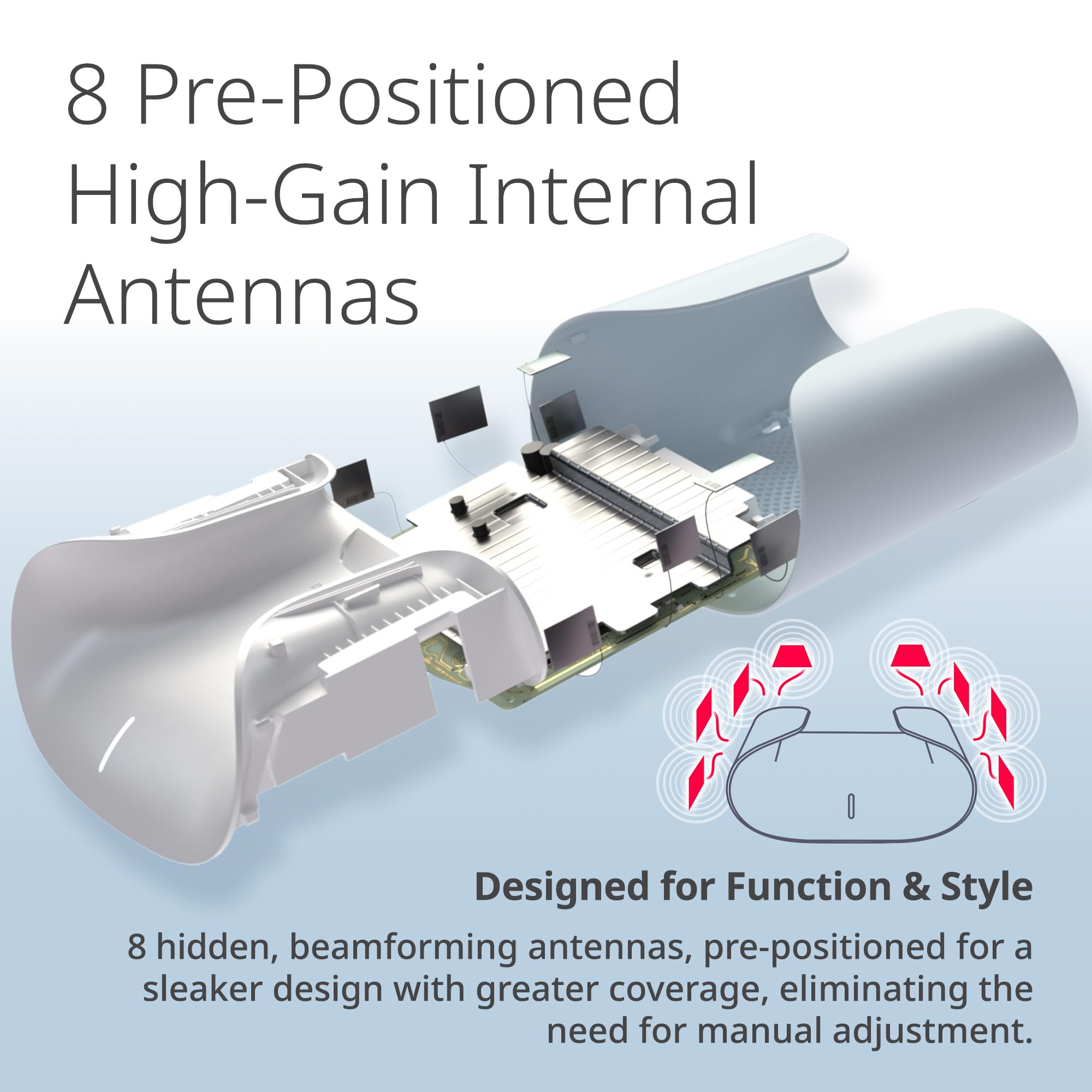 8 Pre-Positioned High-Gain Internal Antennas

Designed for Function & Style

8 hidden, beamforming antennas, pre-positioned for a sleaker design with greater coverage, eliminating the need for manual adjustment.